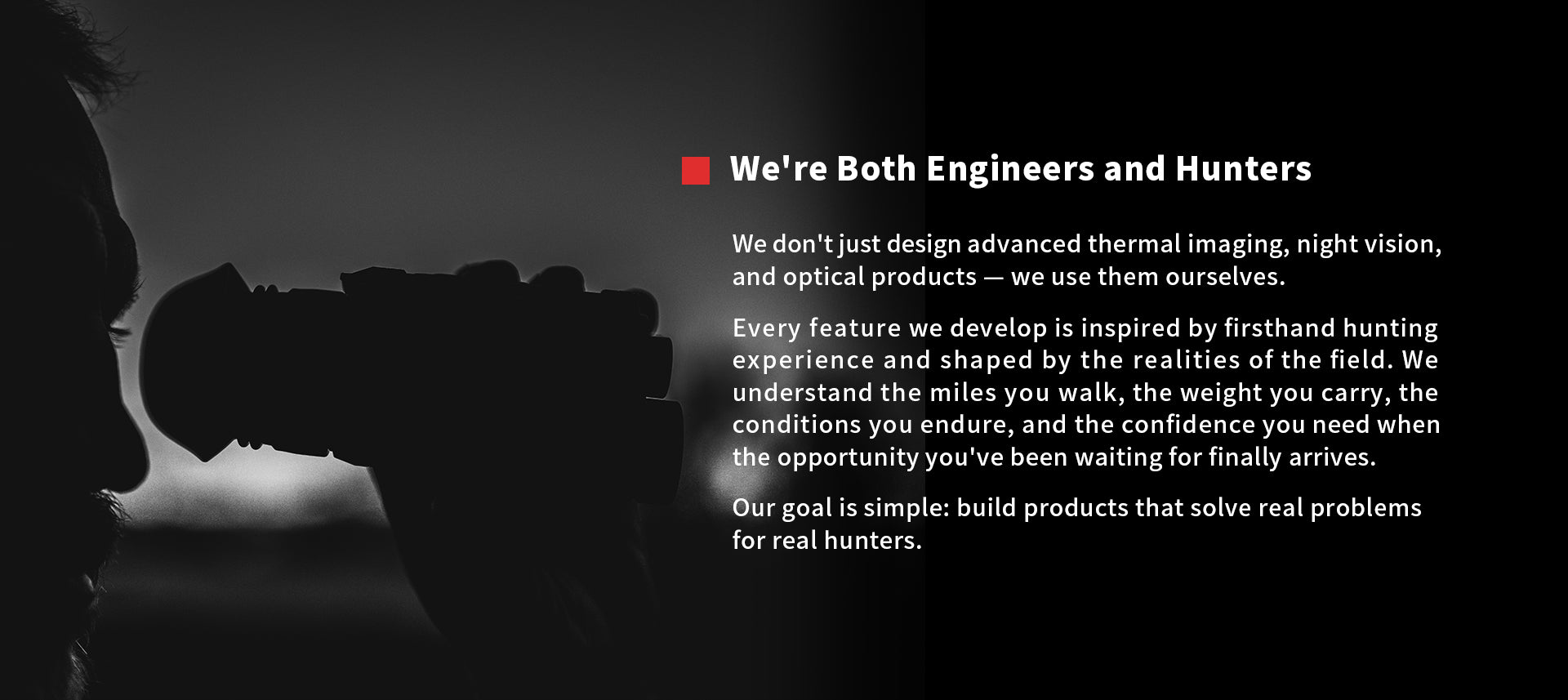 We're Both Engineers and Hunters

We don't just design advanced thermal imaging, night vision, and optical products — we use them ourselves.

Every feature we develop is inspired by firsthand hunting experience and shaped by the realities of the field. We understand the miles you walk, the weight you carry, the conditions you endure, and the confidence you need when the opportunity you've been waiting for finally arrives.

Our goal is simple: build products that solve real problems for real hunters.